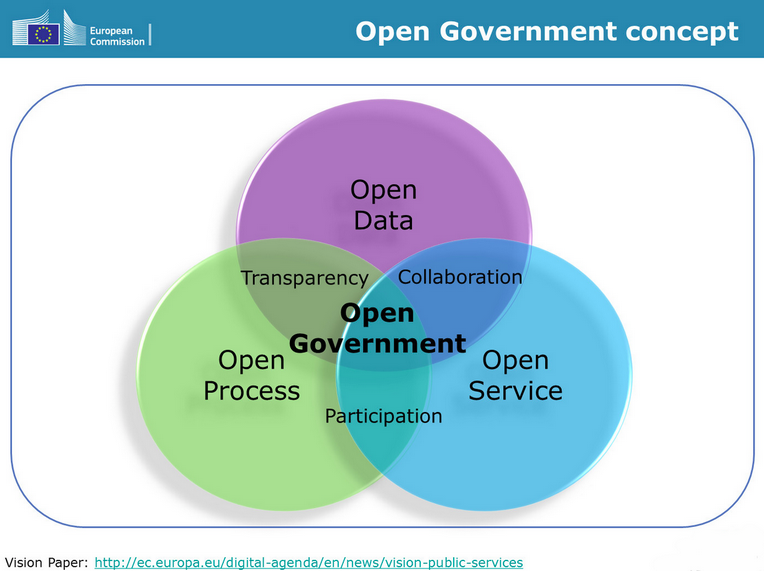 European Commission

Open Government concept

Open Data

Transparency

Collaboration

Open Government

Open Process

Open Service

Participation

Vision Paper: http://ec.europa.eu/digital-agenda/en/news/vision-public-services